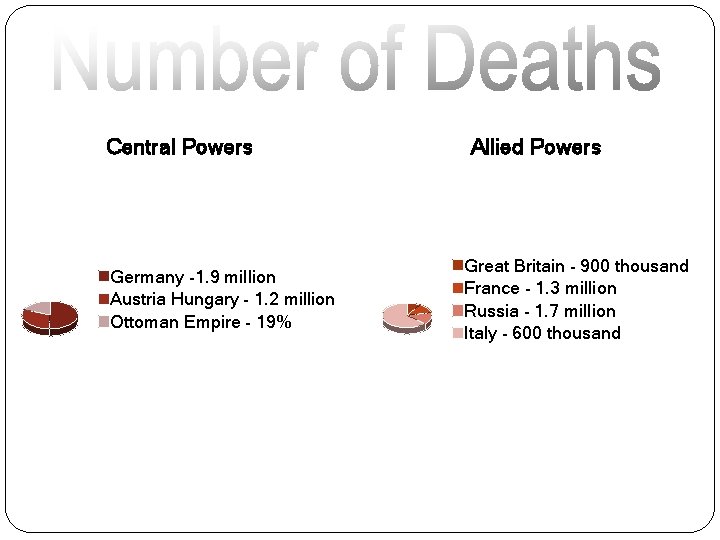 Number of Deaths

Central Powers

Germany -1.9 million
Austria Hungary - 1.2 million
Ottoman Empire - 19%

Allied Powers

Great Britain - 900 thousand
France - 1.3 million
Russia - 1.7 million
Italy - 600 thousand